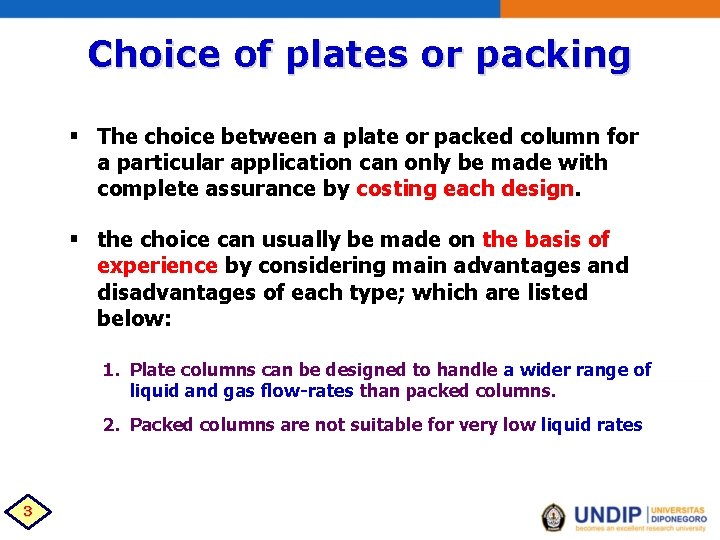 Choice of plates or packing

▪ The choice between a plate or packed column for a particular application can only be made with complete assurance by costing each design.

▪ the choice can usually be made on the basis of experience by considering main advantages and disadvantages of each type; which are listed below:

1. Plate columns can be designed to handle a wider range of liquid and gas flow-rates than packed columns.

2. Packed columns are not suitable for very low liquid rates

3

UNDIP UNIVERSITAS DIPONEGORO
becomes an excellent research university